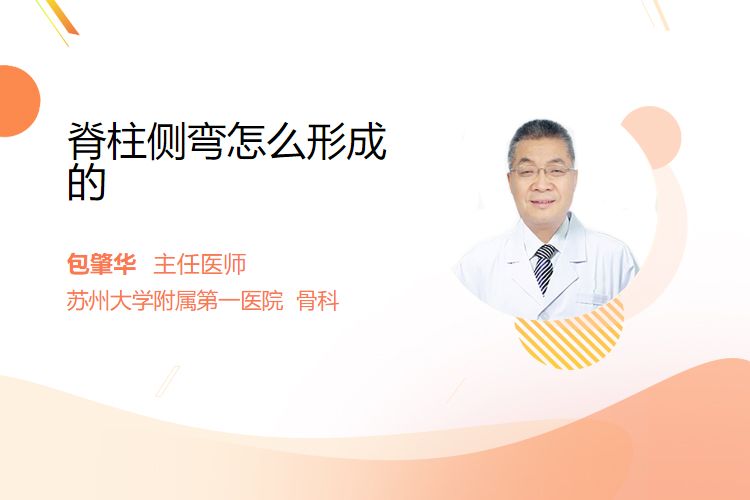 脊柱侧弯怎么形成的

包肇华 主任医师
苏州大学附属第一医院 骨科